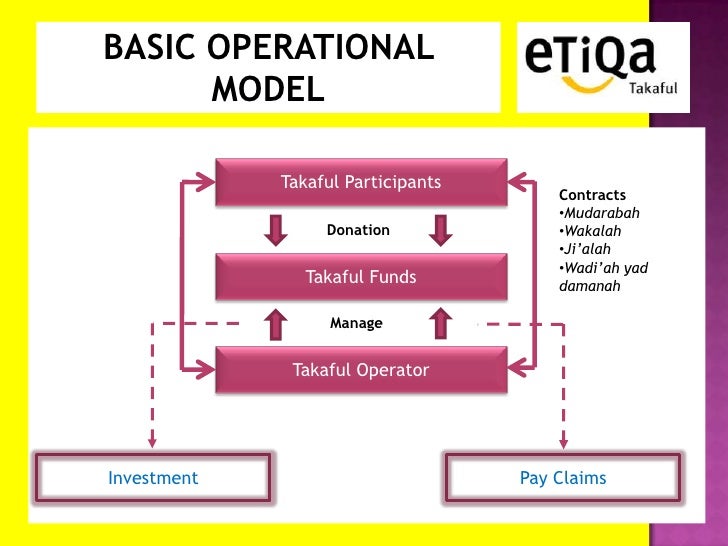 BASIC OPERATIONAL MODEL

eTiQa
Takaful

Takaful Participants

Donation

Takaful Funds

Manage

Takaful Operator

Contracts
•Mudarabah
•Wakalah
•Ji'alah
•Wadi'ah yad damanah

Investment

Pay Claims